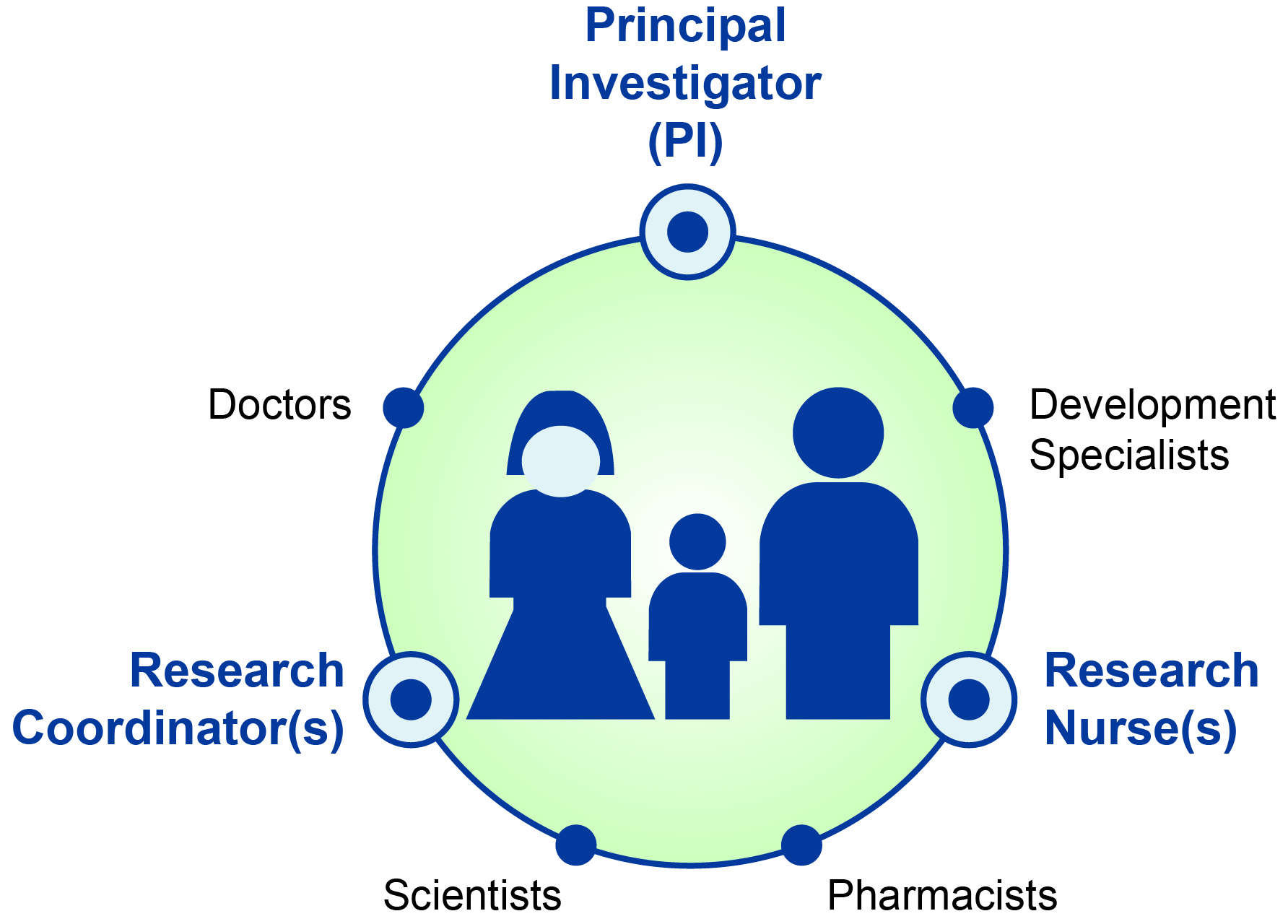 Principal Investigator (PI)

Doctors

Development Specialists

Research Coordinator(s)

Research Nurse(s)

Scientists

Pharmacists